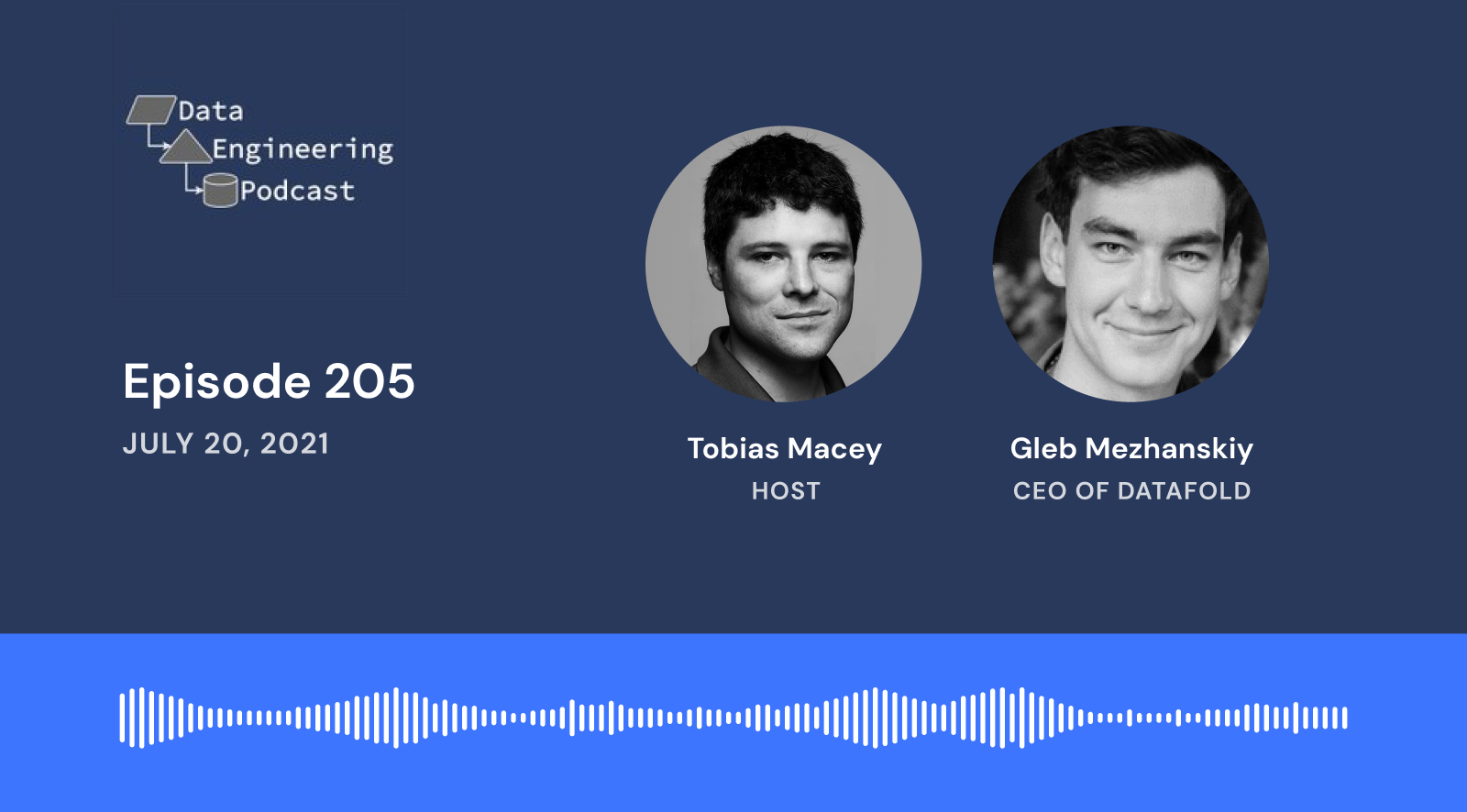 Data
Engineering
Podcast

Episode 205
JULY 20, 2021

Tobias Macey
HOST

Gleb Mezhanskiy
CEO OF DATAFOLD